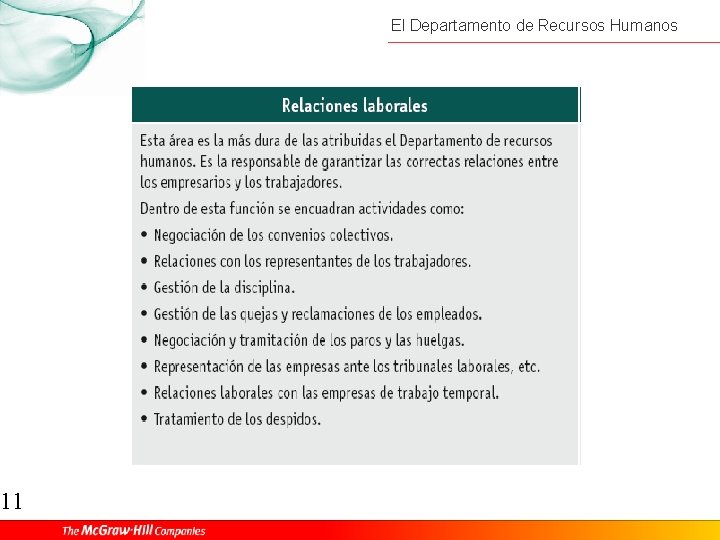 El Departamento de Recursos Humanos

Relaciones laborales

Esta área es la más dura de las atribuidas el Departamento de recursos humanos. Es la responsable de garantizar las correctas relaciones entre los empresarios y los trabajadores.

Dentro de esta función se encuadran actividades como:

• Negociación de los convenios colectivos.
• Relaciones con los representantes de los trabajadores.
• Gestión de la disciplina.
• Gestión de las quejas y reclamaciones de los empleados.
• Negociación y tramitación de los paros y las huelgas.
• Representación de las empresas ante los tribunales laborales, etc.
• Relaciones laborales con las empresas de trabajo temporal.
• Tratamiento de los despidos.

11

The McGraw-Hill Companies